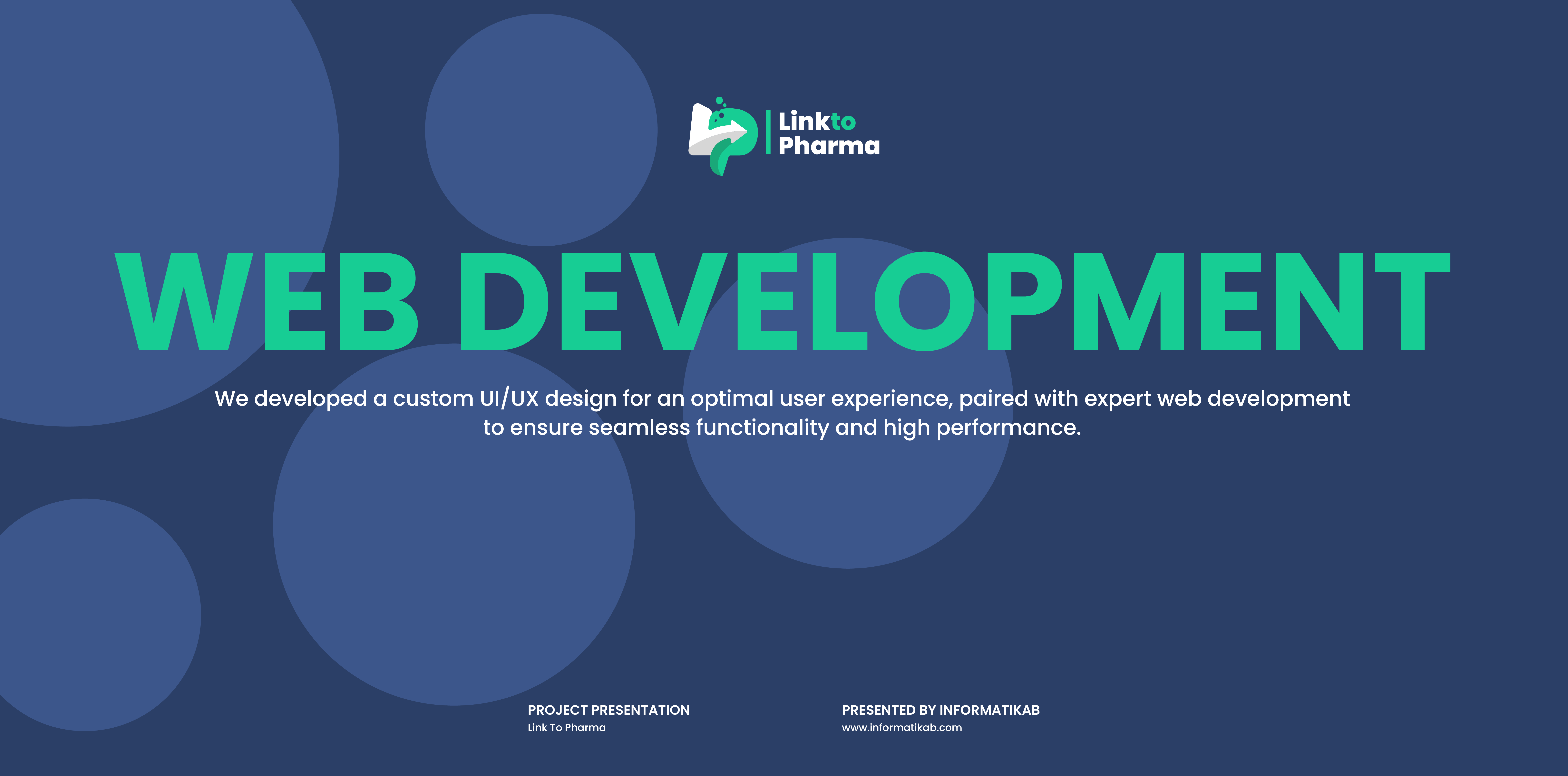 Linkto
Pharma

WEB DEVELOPMENT

We developed a custom UI/UX design for an optimal user experience, paired with expert web development to ensure seamless functionality and high performance.

PROJECT PRESENTATION
Link To Pharma

PRESENTED BY INFORMATIKAB
www.informatikab.com